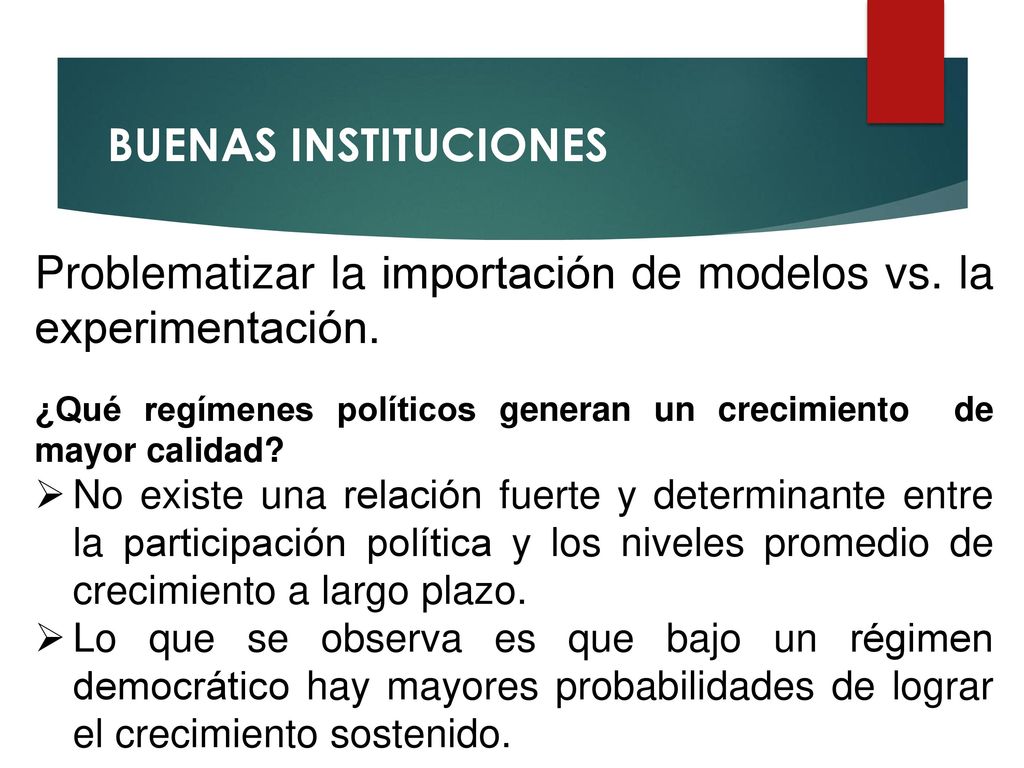 BUENAS INSTITUCIONES

Problematizar la importación de modelos vs. la experimentación.

¿Qué regímenes políticos generan un crecimiento de mayor calidad?

➢ No existe una relación fuerte y determinante entre la participación política y los niveles promedio de crecimiento a largo plazo.

➢ Lo que se observa es que bajo un régimen democrático hay mayores probabilidades de lograr el crecimiento sostenido.